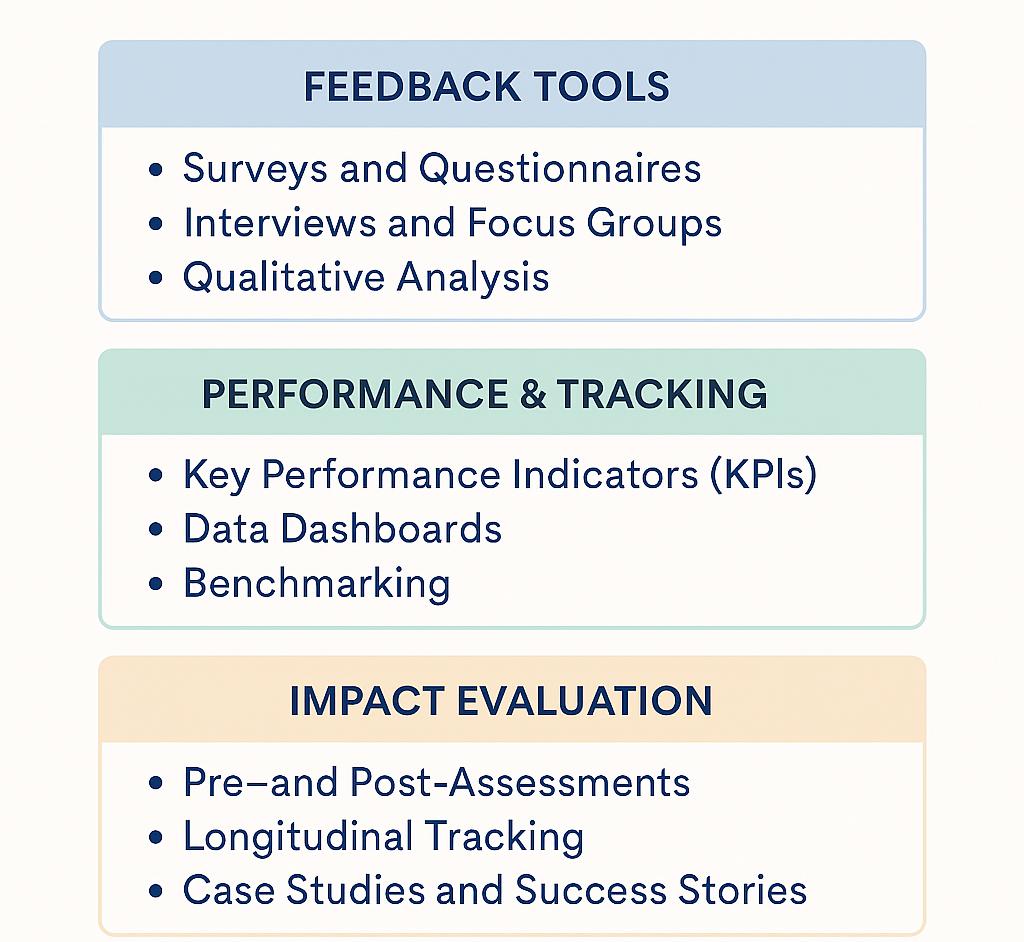 FEEDBACK TOOLS

• Surveys and Questionnaires
• Interviews and Focus Groups
• Qualitative Analysis

PERFORMANCE & TRACKING

• Key Performance Indicators (KPIs)
• Data Dashboards
• Benchmarking

IMPACT EVALUATION

• Pre–and Post-Assessments
• Longitudinal Tracking
• Case Studies and Success Stories